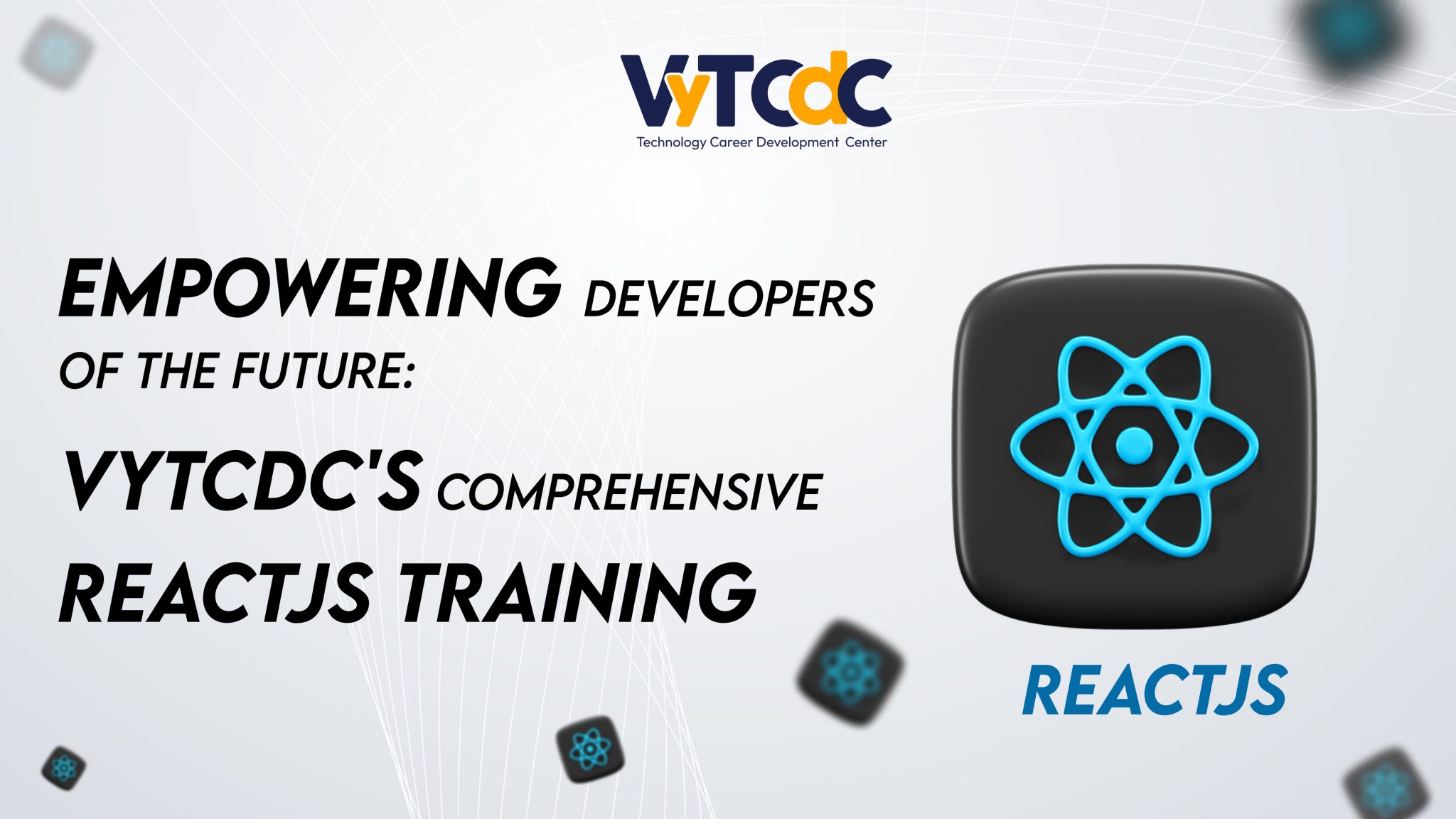 VyTCdC
Technology Career Development Center

EMPOWERING DEVELOPERS OF THE FUTURE:
VYTCDC'S COMPREHENSIVE REACTJS TRAINING

REACTJS